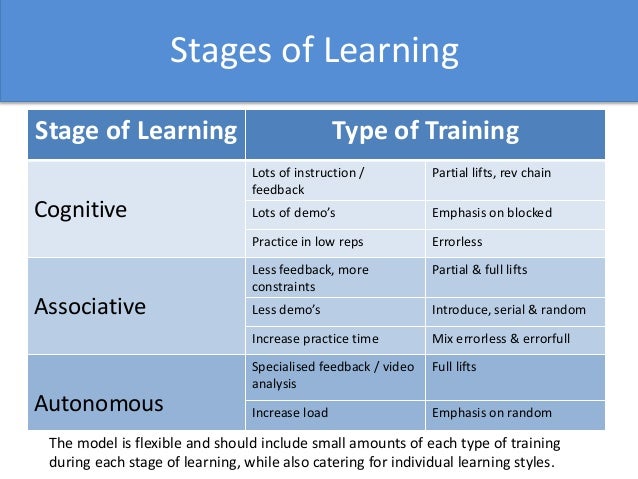 Stages of Learning

| Stage of Learning | Type of Training | |
|---|---|---|
| Cognitive | Lots of instruction / feedback | Partial lifts, rev chain |
| | Lots of demo's | Emphasis on blocked |
| | Practice in low reps | Errorless |
| Associative | Less feedback, more constraints | Partial & full lifts |
| | Less demo's | Introduce, serial & random |
| | Increase practice time | Mix errorless & errorfull |
| Autonomous | Specialised feedback / video analysis | Full lifts |
| | Increase load | Emphasis on random |

The model is flexible and should include small amounts of each type of training during each stage of learning, while also catering for individual learning styles.